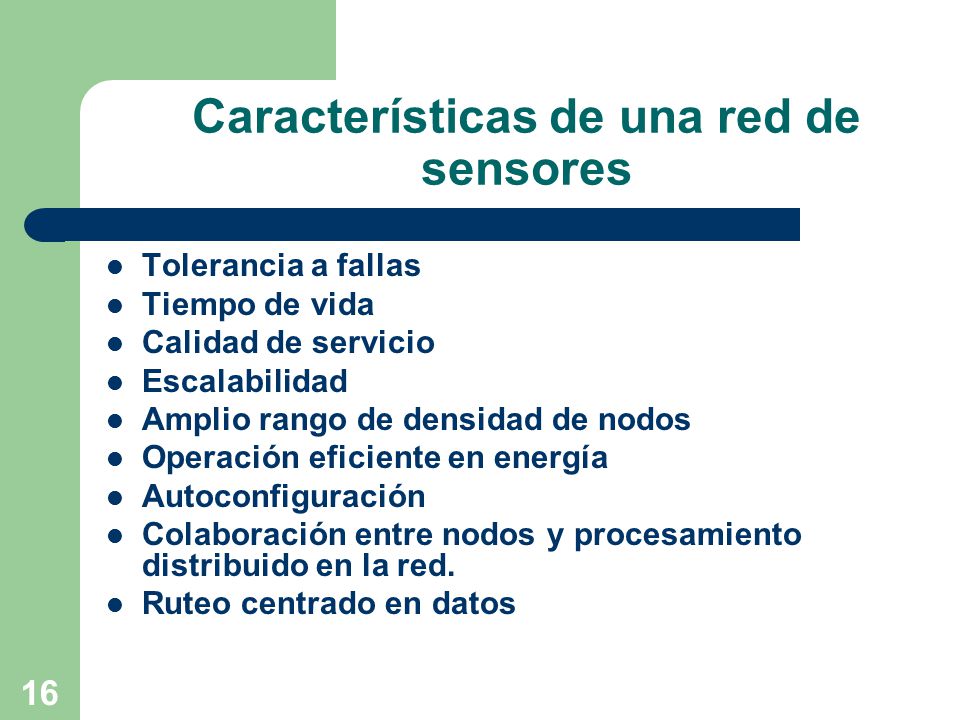 Características de una red de sensores

- Tolerancia a fallas
- Tiempo de vida
- Calidad de servicio
- Escalabilidad
- Amplio rango de densidad de nodos
- Operación eficiente en energía
- Autoconfiguración
- Colaboración entre nodos y procesamiento distribuido en la red.
- Ruteo centrado en datos

16